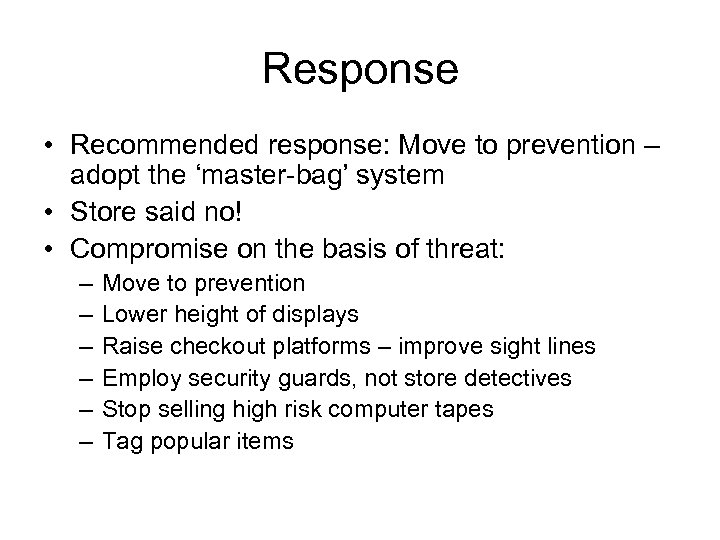 Response

• Recommended response: Move to prevention – adopt the ‘master-bag’ system
• Store said no!
• Compromise on the basis of threat:
– Move to prevention
– Lower height of displays
– Raise checkout platforms – improve sight lines
– Employ security guards, not store detectives
– Stop selling high risk computer tapes
– Tag popular items